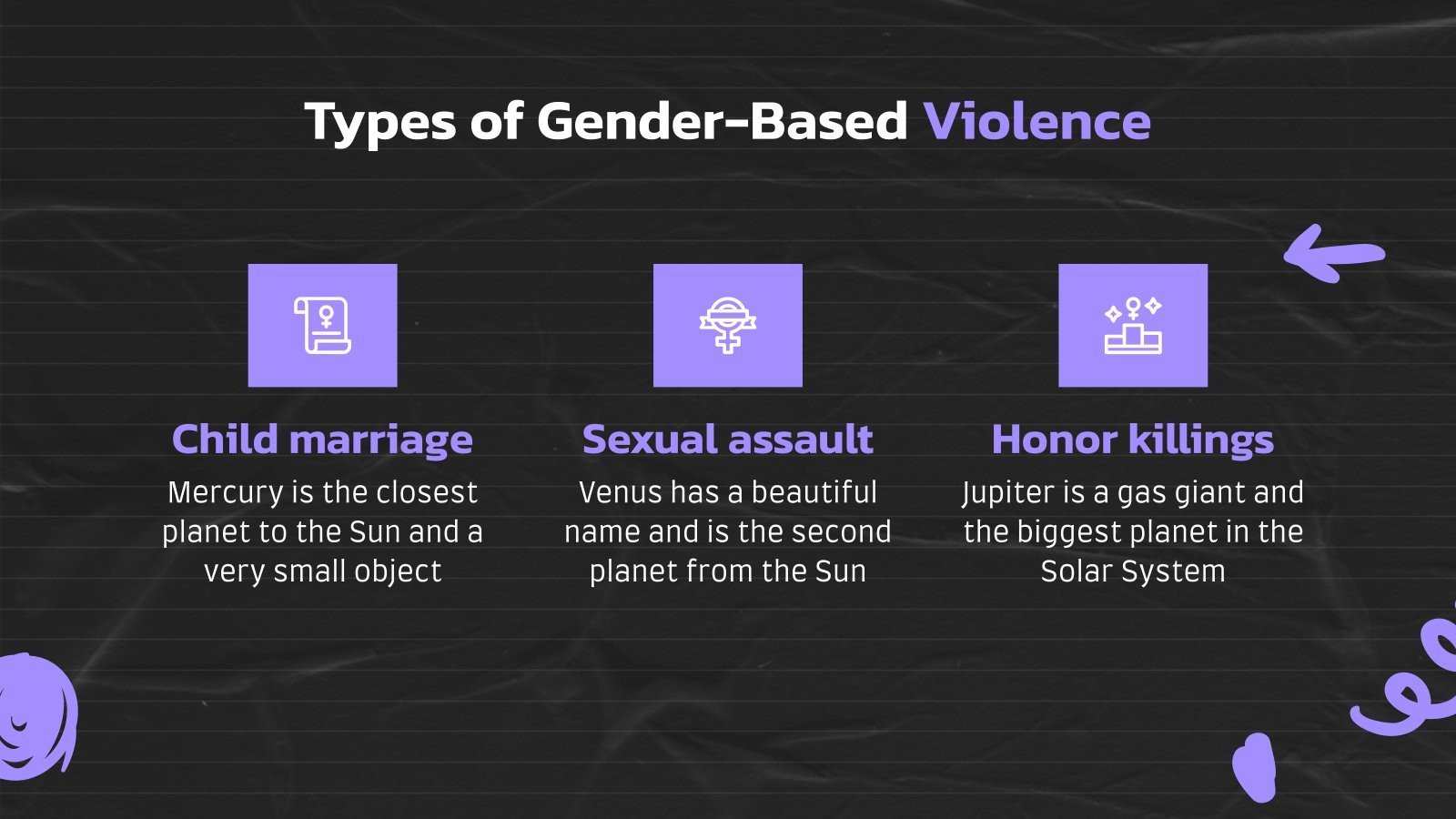 Types of Gender-Based Violence

Child marriage

Mercury is the closest planet to the Sun and a very small object

Sexual assault

Venus has a beautiful name and is the second planet from the Sun

Honor killings

Jupiter is a gas giant and the biggest planet in the Solar System